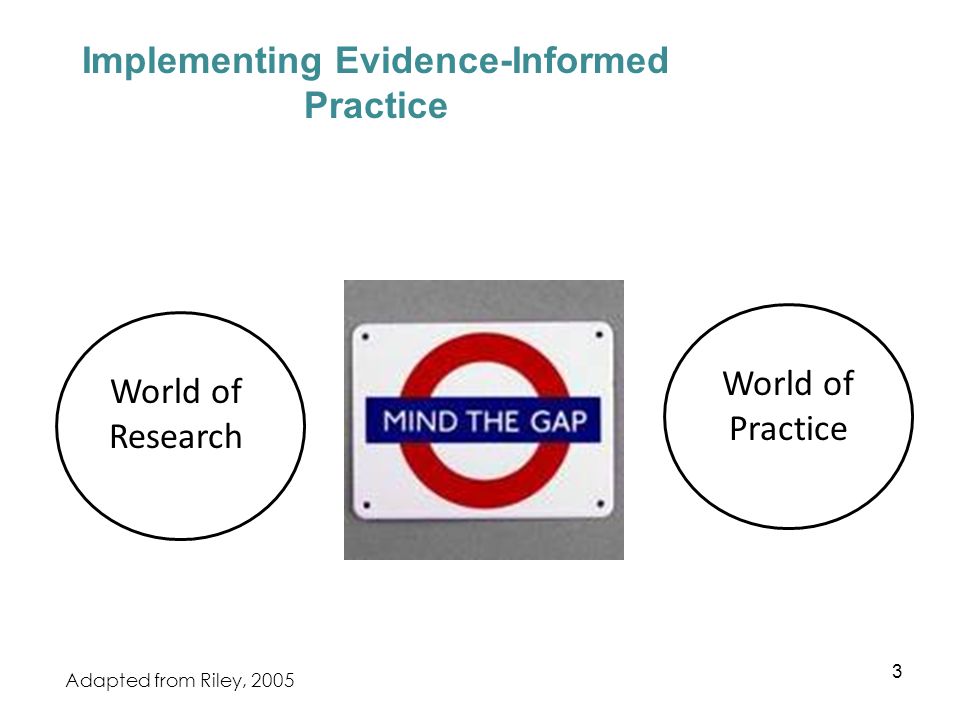 Implementing Evidence-Informed Practice

World of Research

MIND THE GAP

World of Practice

Adapted from Riley, 2005

3